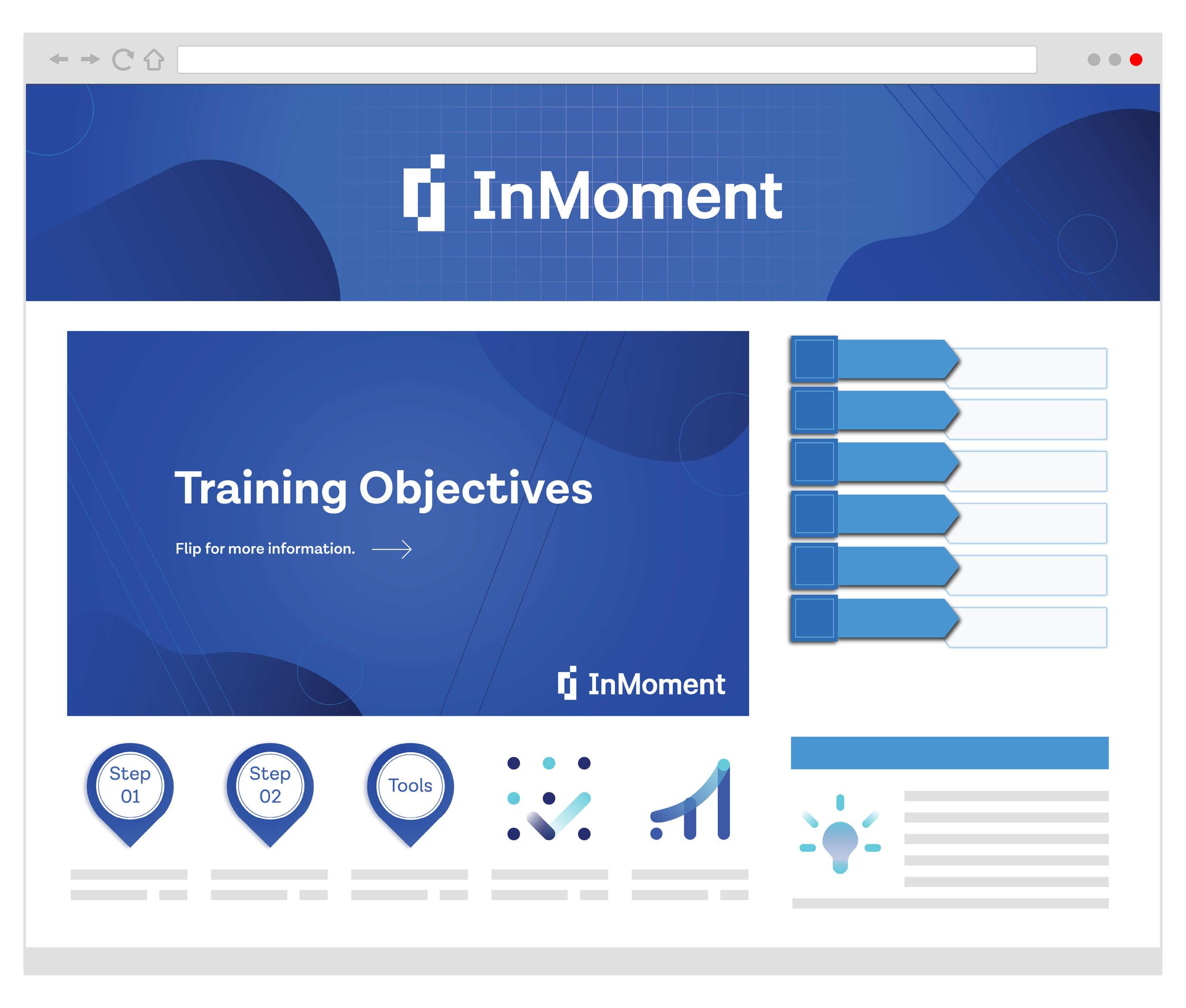 InMoment

Training Objectives

Flip for more information.

InMoment

Step 01

Step 02

Tools